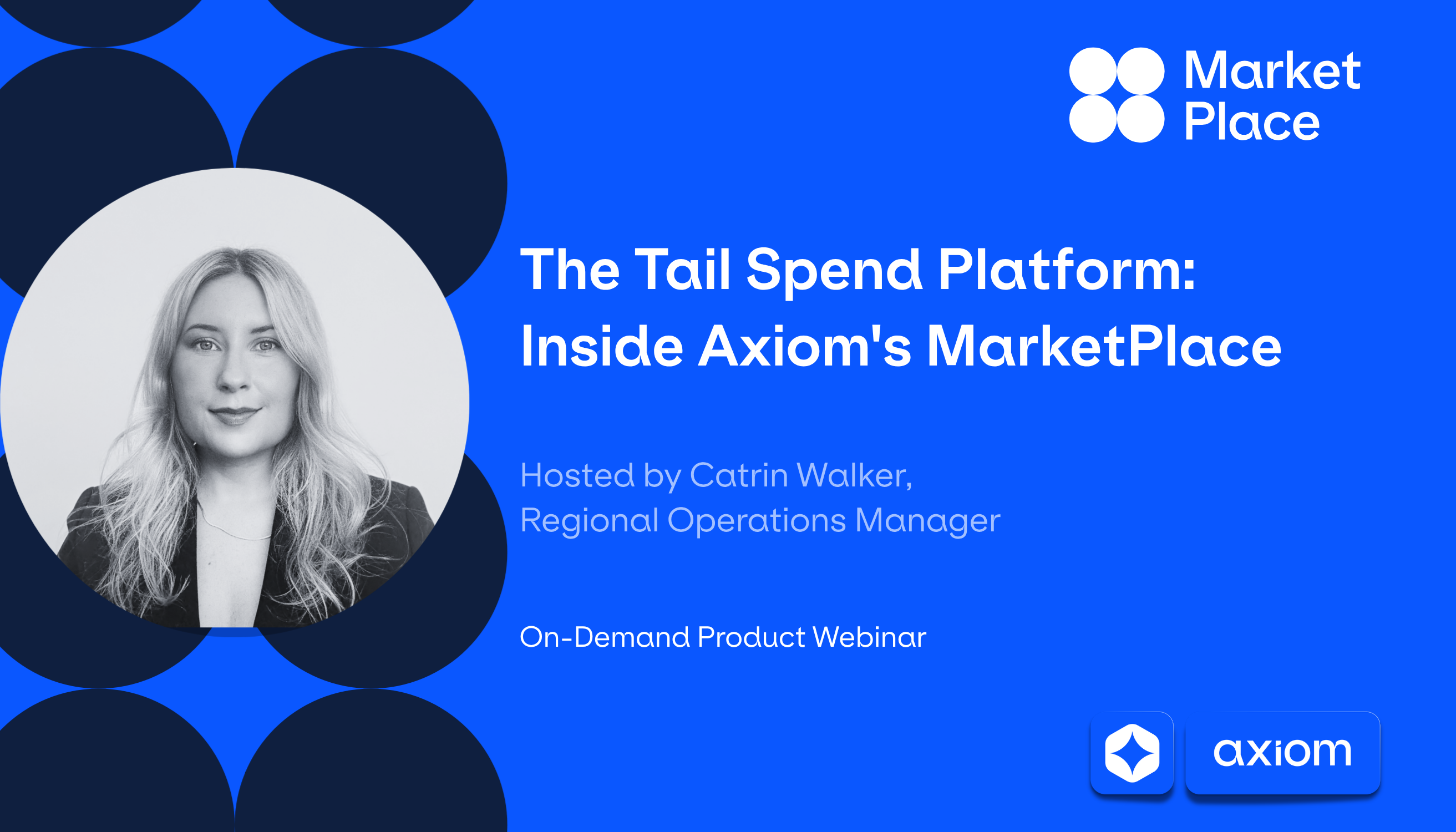 Market
Place

The Tail Spend Platform: Inside Axiom's MarketPlace

Hosted by Catrin Walker,
Regional Operations Manager

On-Demand Product Webinar

axiom